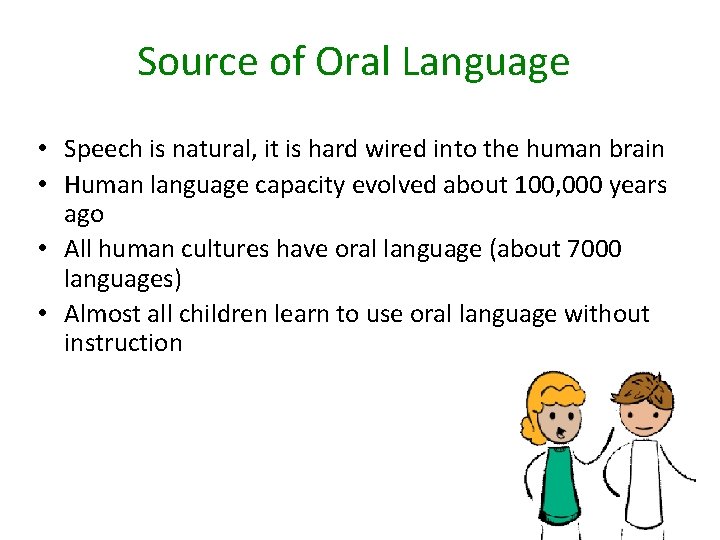 Source of Oral Language

• Speech is natural, it is hard wired into the human brain
• Human language capacity evolved about 100,000 years ago
• All human cultures have oral language (about 7000 languages)
• Almost all children learn to use oral language without instruction